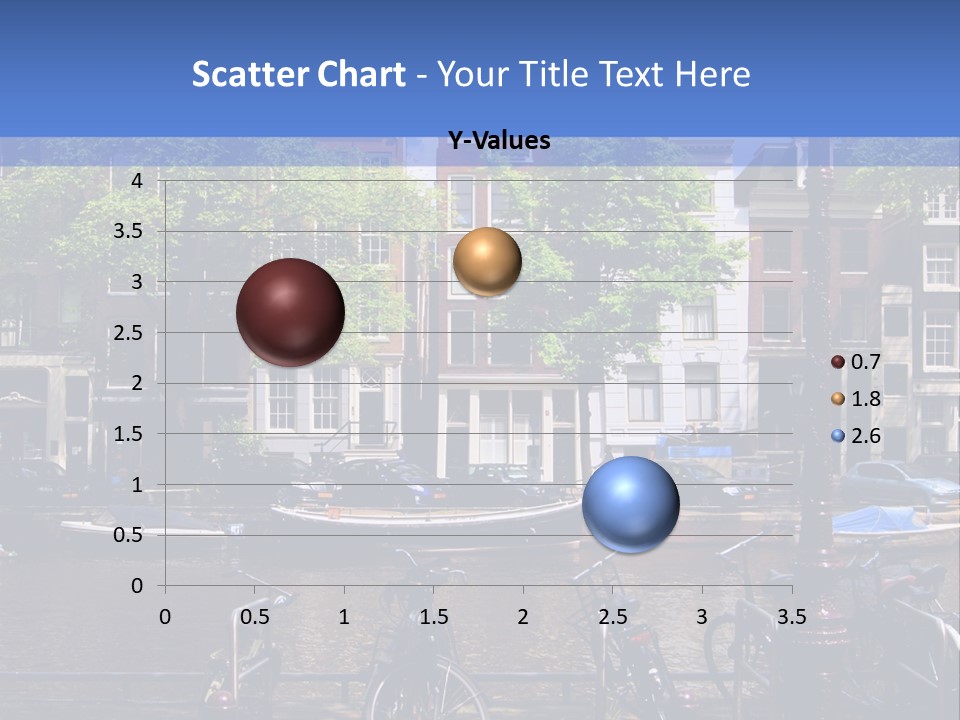 Scatter Chart - Your Title Text Here

Y-Values

4
3.5
3
2.5
2
1.5
1
0.5
0

0 0.5 1 1.5 2 2.5 3 3.5

0.7
1.8
2.6